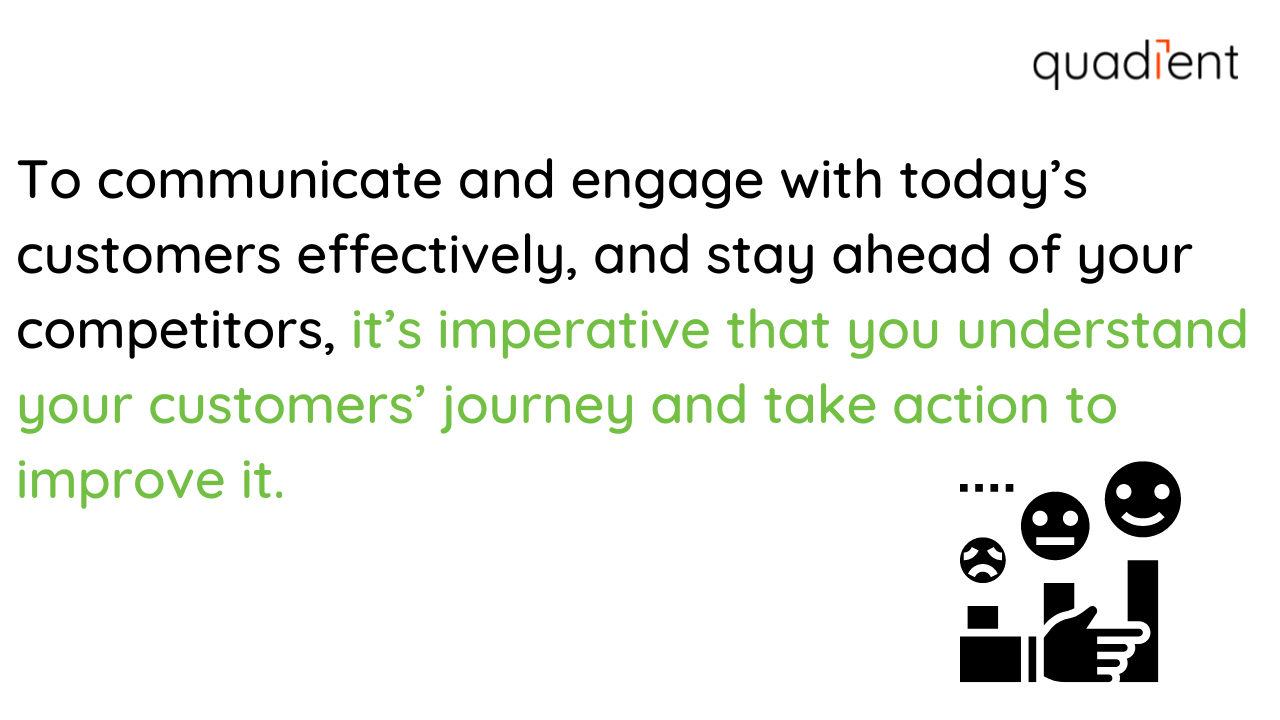 quadient

To communicate and engage with today’s customers effectively, and stay ahead of your competitors, it’s imperative that you understand your customers’ journey and take action to improve it.